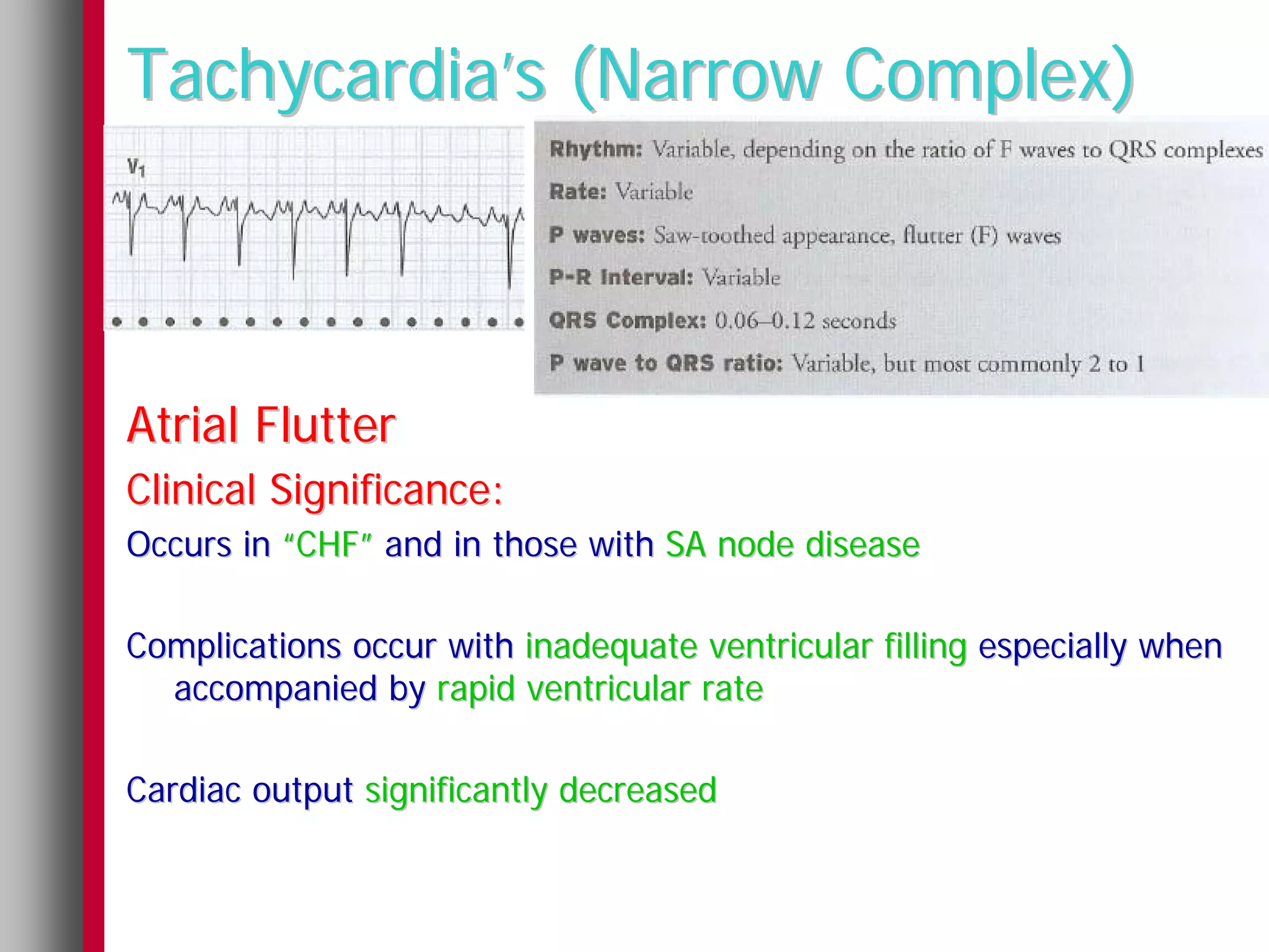 Tachycardia's (Narrow Complex)

$V_1$

Rhythm: Variable, depending on the ratio of F waves to QRS complexes

Rate: Variable

P waves: Saw-toothed appearance, flutter (F) waves

P-R Interval: Variable

QRS Complex: 0.06–0.12 seconds

P wave to QRS ratio: Variable, but most commonly 2 to 1

Atrial Flutter

Clinical Significance:

Occurs in "CHF" and in those with SA node disease

Complications occur with inadequate ventricular filling especially when accompanied by rapid ventricular rate

Cardiac output significantly decreased